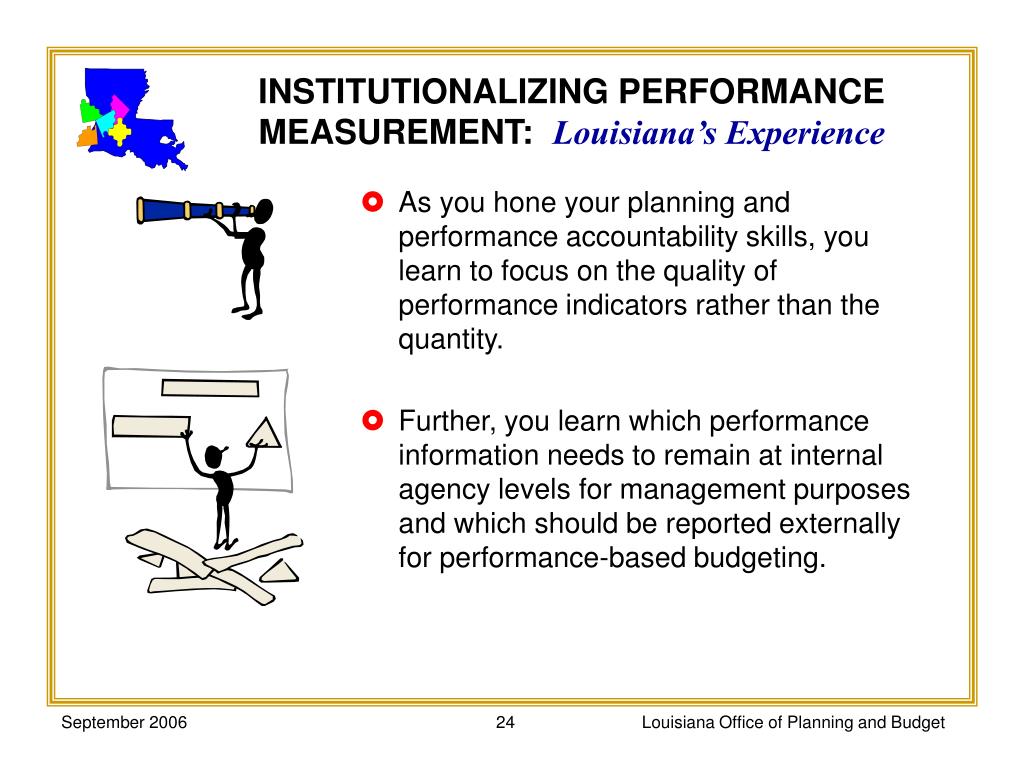 INSTITUTIONALIZING PERFORMANCE MEASUREMENT: Louisiana's Experience

As you hone your planning and performance accountability skills, you learn to focus on the quality of performance indicators rather than the quantity.

Further, you learn which performance information needs to remain at internal agency levels for management purposes and which should be reported externally for performance-based budgeting.

September 2006

24

Louisiana Office of Planning and Budget